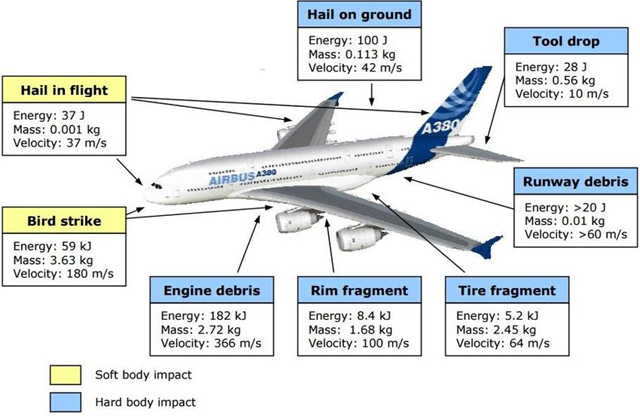 Hail on ground
Energy: 100 J
Mass: 0.113 kg
Velocity: 42 m/s

Tool drop
Energy: 28 J
Mass: 0.56 kg
Velocity: 10 m/s

Hail in flight
Energy: 37 J
Mass: 0.001 kg
Velocity: 37 m/s

A380

AIRBUS A380

Runway debris
Energy: >20 J
Mass: 0.01 kg
Velocity: >60 m/s

Bird strike
Energy: 59 kJ
Mass: 3.63 kg
Velocity: 180 m/s

Engine debris
Energy: 182 kJ
Mass: 2.72 kg
Velocity: 366 m/s

Rim fragment
Energy: 8.4 kJ
Mass: 1.68 kg
Velocity: 100 m/s

Tire fragment
Energy: 5.2 kJ
Mass: 2.45 kg
Velocity: 64 m/s

Soft body impact

Hard body impact